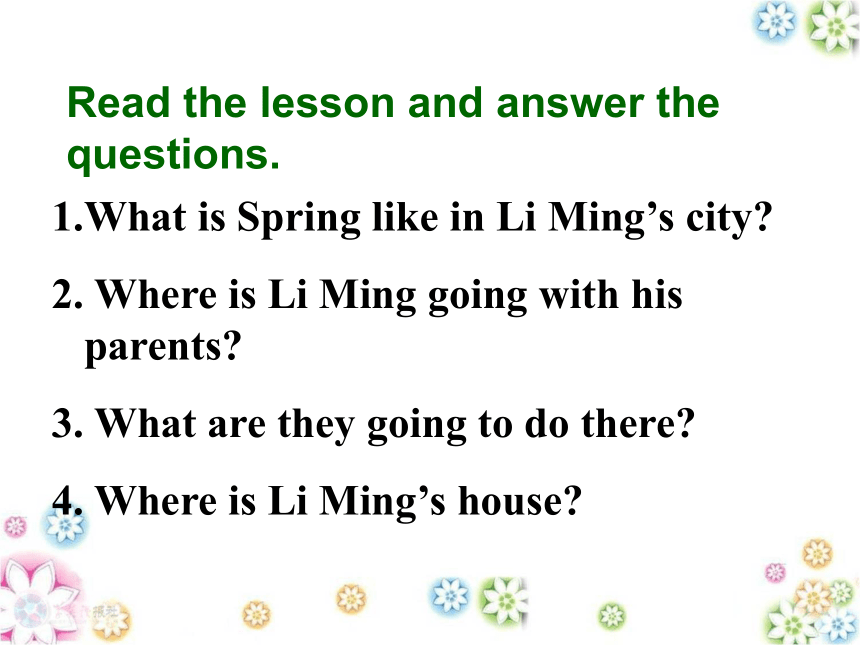 Read the lesson and answer the questions.

1.What is Spring like in Li Ming’s city?

2. Where is Li Ming going with his parents?

3. What are they going to do there?

4. Where is Li Ming’s house?